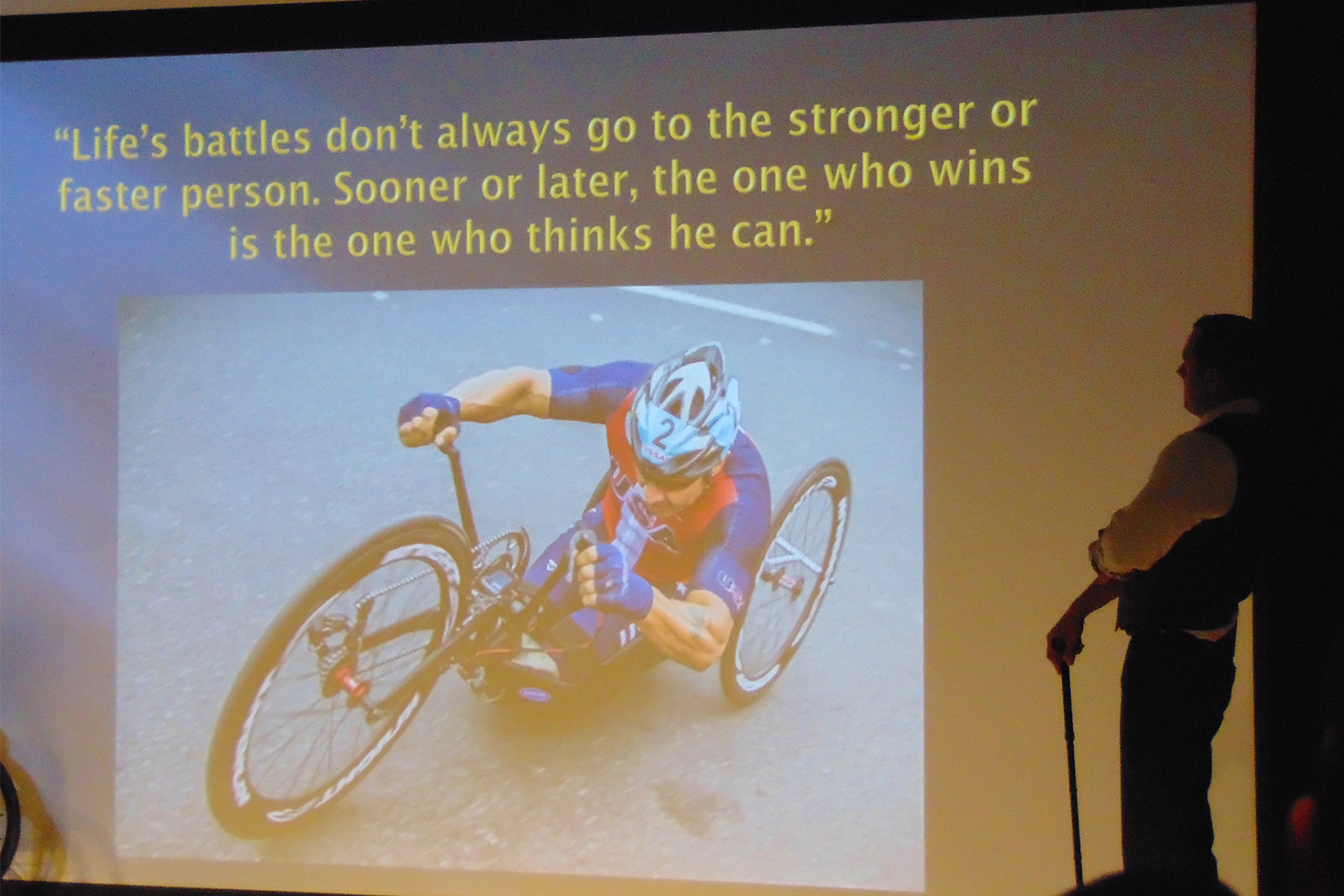 "Life's battles don't always go to the stronger or faster person. Sooner or later, the one who wins is the one who thinks he can."

2